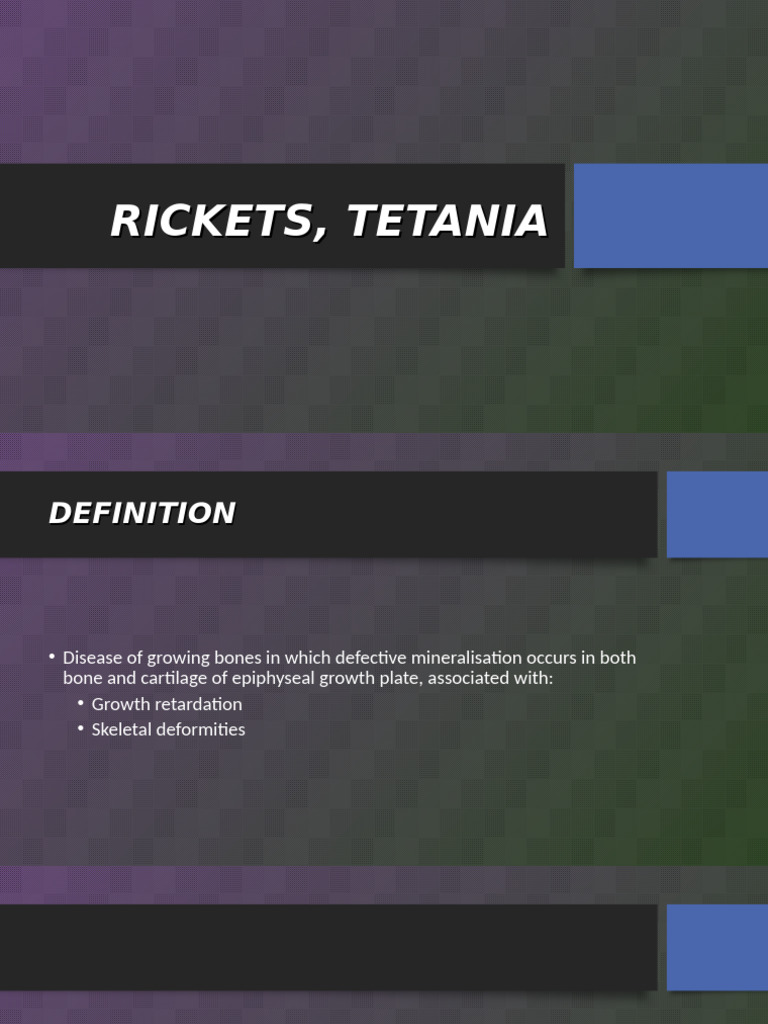 RICKETS, TETANIA

DEFINITION

• Disease of growing bones in which defective mineralisation occurs in both bone and cartilage of epiphyseal growth plate, associated with:
  • Growth retardation
  • Skeletal deformities